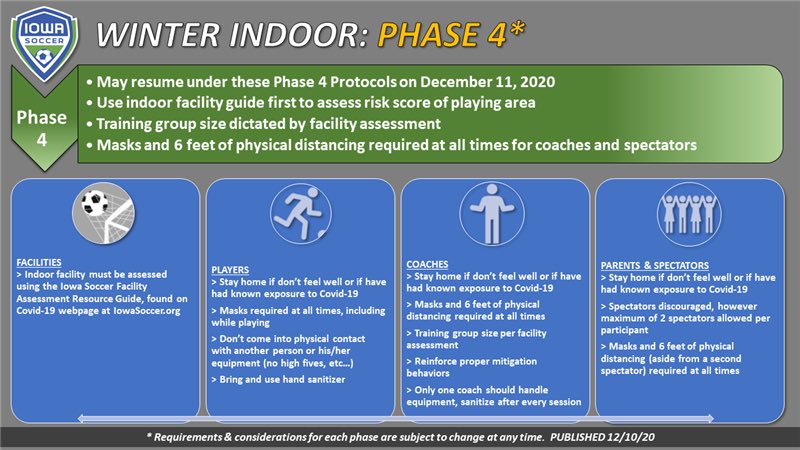 IOWA SOCCER

WINTER INDOOR: PHASE 4*

Phase 4

• May resume under these Phase 4 Protocols on December 11, 2020
• Use indoor facility guide first to assess risk score of playing area
• Training group size dictated by facility assessment
• Masks and 6 feet of physical distancing required at all times for coaches and spectators

FACILITIES
> Indoor facility must be assessed using the Iowa Soccer Facility Assessment Resource Guide, found on Covid-19 webpage at IowaSoccer.org

PLAYERS
> Stay home if don't feel well or if have had known exposure to Covid-19
> Masks required at all times, including while playing
> Don't come into physical contact with another person or his/her equipment (no high fives, etc…)
> Bring and use hand sanitizer

COACHES
> Stay home if don't feel well or if have had known exposure to Covid-19
> Masks and 6 feet of physical distancing required at all times
> Training group size per facility assessment
> Reinforce proper mitigation behaviors
> Only one coach should handle equipment, sanitize after every session

PARENTS & SPECTATORS
> Stay home if don't feel well or if have had known exposure to Covid-19
> Spectators discouraged, however maximum of 2 spectators allowed per participant
> Masks and 6 feet of physical distancing (aside from a second spectator) required at all times

* Requirements & considerations for each phase are subject to change at any time. PUBLISHED 12/10/20